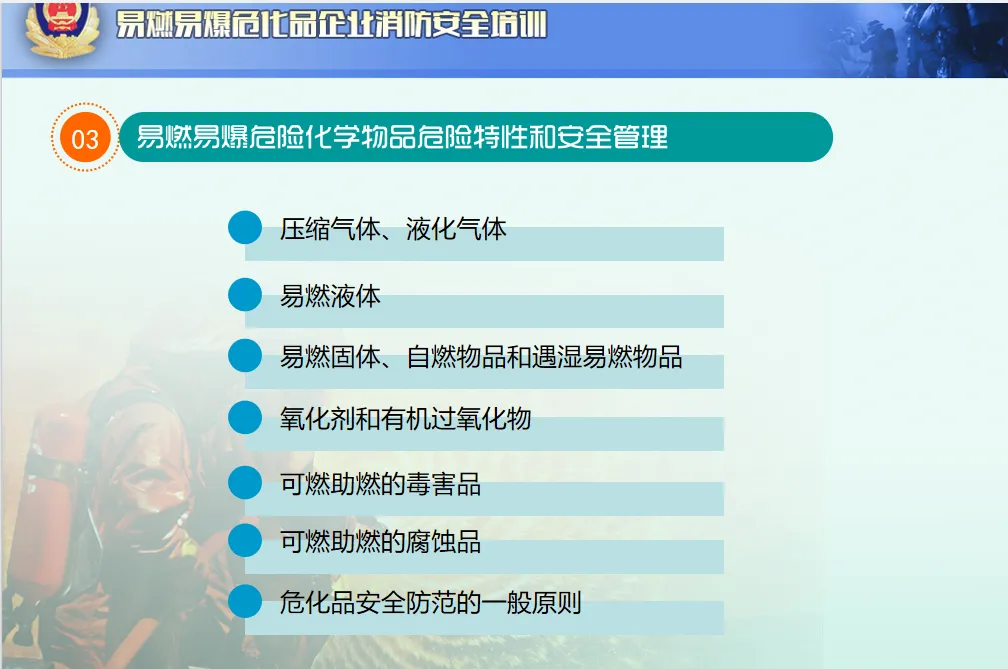 易燃易爆危化品企业消防安全培训

03 易燃易爆危险化学物品危险特性和安全管理

压缩气体、液化气体

易燃液体

易燃固体、自燃物品和遇湿易燃物品

氧化剂和有机过氧化物

可燃助燃的毒害品

可燃助燃的腐蚀品

危化品安全防范的一般原则